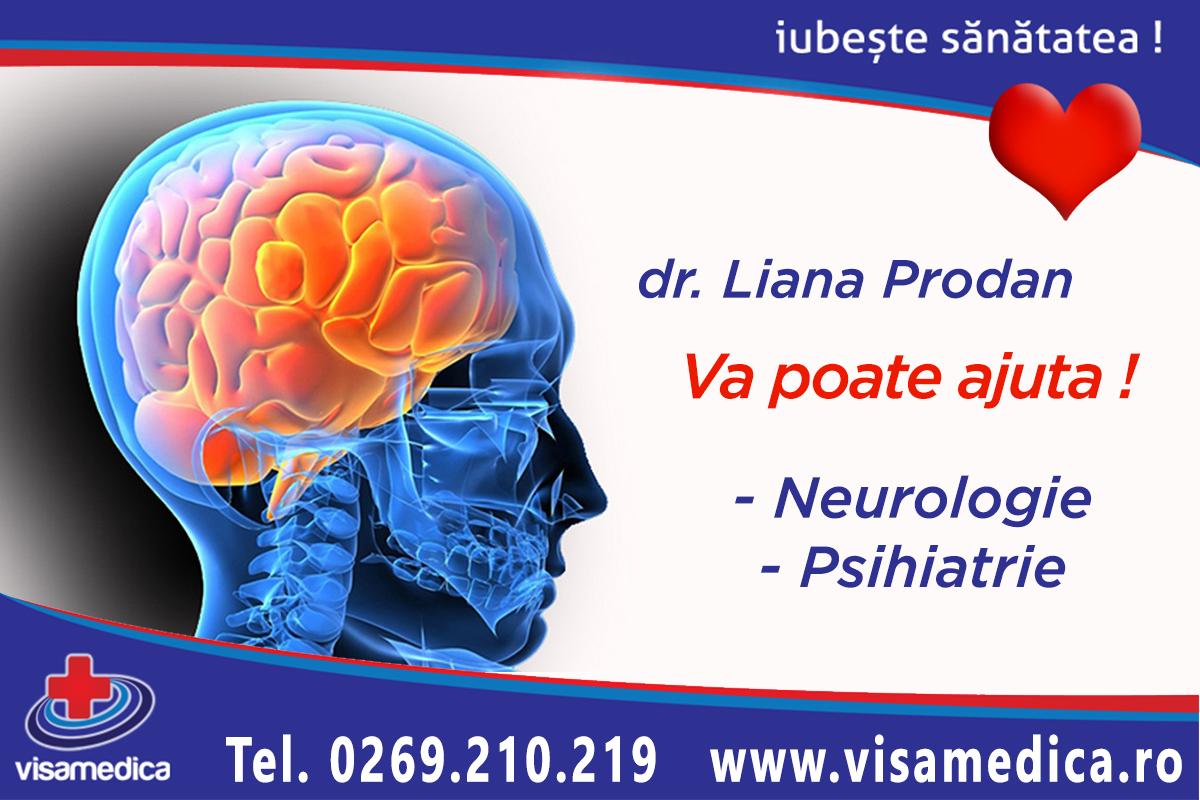 iubește sănătatea !

dr. Liana Prodan

Va poate ajuta !

- Neurologie
- Psihiatrie

visamedica

Tel. 0269.210.219 www.visamedica.ro